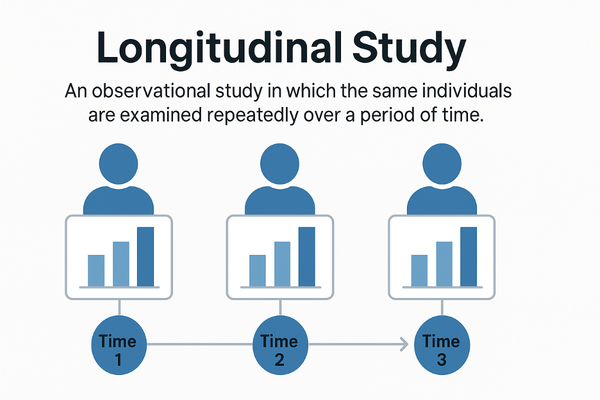 Longitudinal Study

An observational study in which the same individuals are examined repeatedly over a period of time.

Time 1

Time 2

Time 3